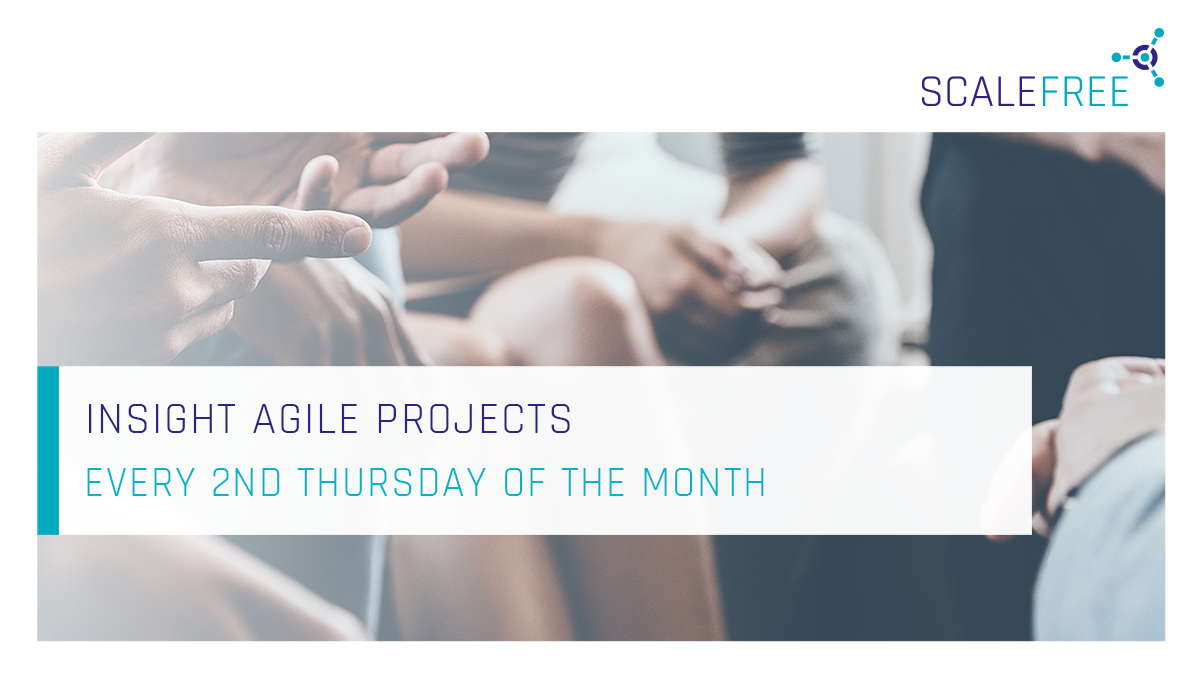 SCALEFREE

INSIGHT AGILE PROJECTS

EVERY 2ND THURSDAY OF THE MONTH